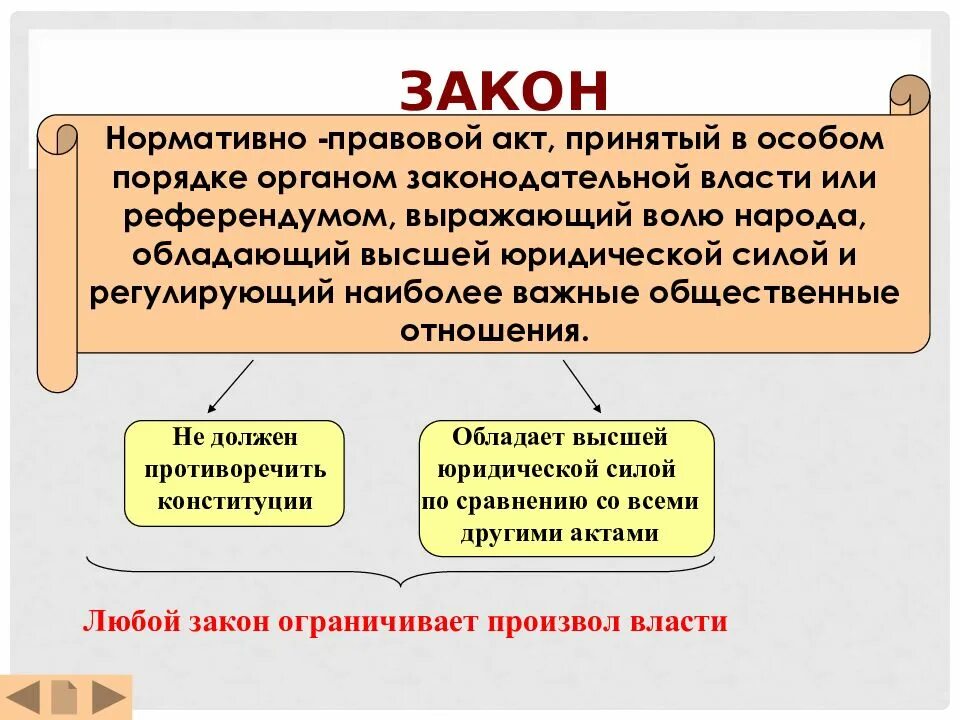 ЗАКОН

Нормативно -правовой акт, принятый в особом порядке органом законодательной власти или референдумом, выражающий волю народа, обладающий высшей юридической силой и регулирующий наиболее важные общественные отношения.

Не должен противоречить конституции

Обладает высшей юридической силой по сравнению со всеми другими актами

Любой закон ограничивает произвол власти